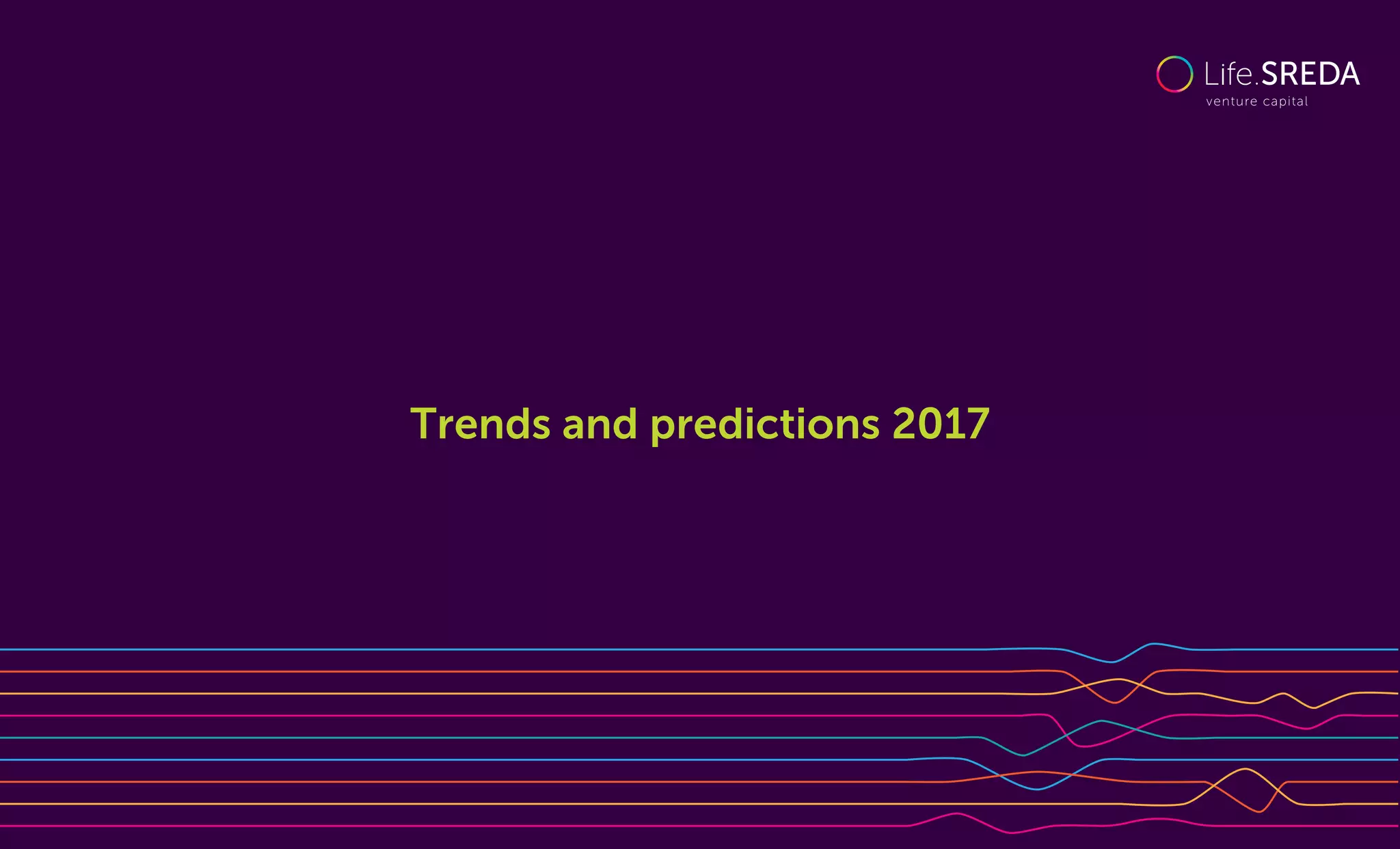 Life.SREDA
venture capital

Trends and predictions 2017